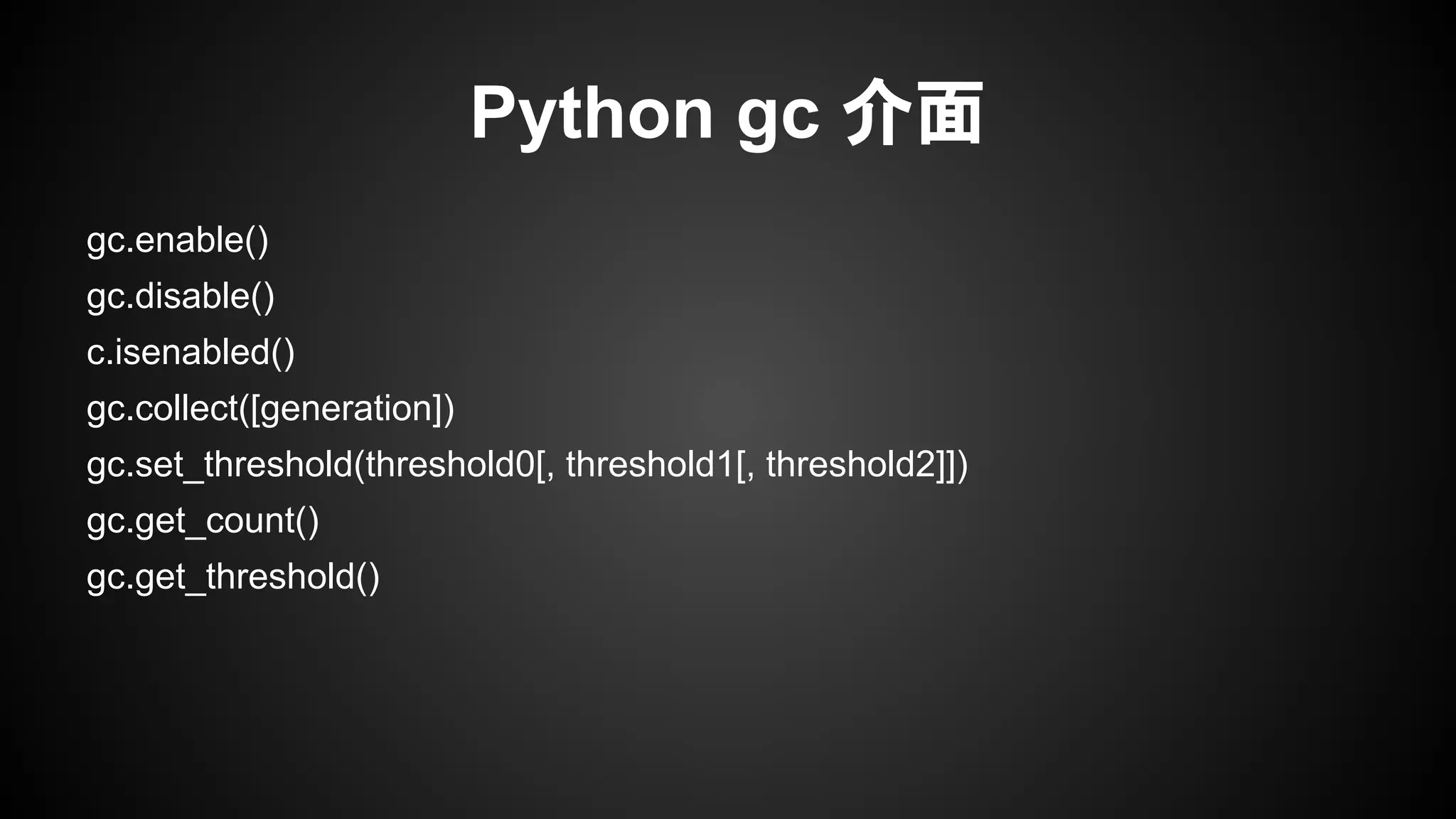 Python gc 介面

gc.enable()
gc.disable()
c.isenabled()
gc.collect([generation])
gc.set_threshold(threshold0[, threshold1[, threshold2]])
gc.get_count()
gc.get_threshold()